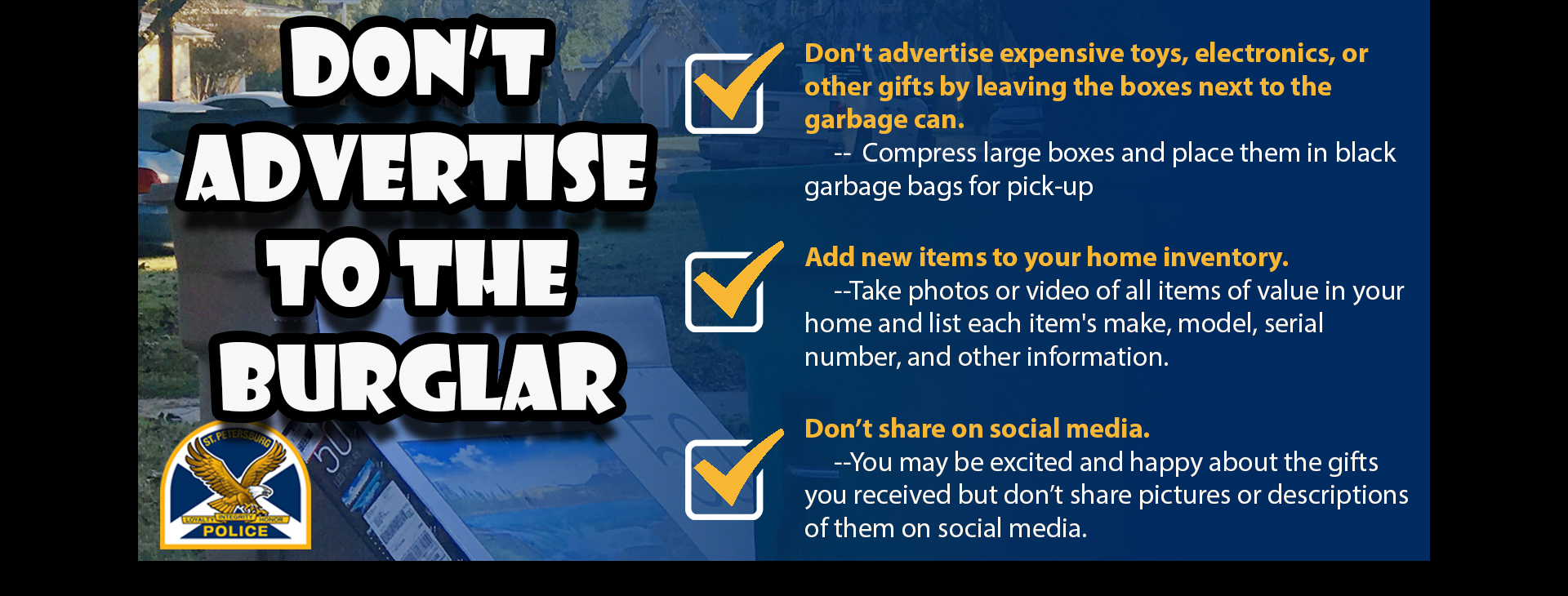 DON'T ADVERTISE TO THE BURGLAR

ST. PETERSBURG
LOYALTY INTEGRITY HONOR
POLICE

Don't advertise expensive toys, electronics, or other gifts by leaving the boxes next to the garbage can.
-- Compress large boxes and place them in black garbage bags for pick-up

Add new items to your home inventory.
--Take photos or video of all items of value in your home and list each item's make, model, serial number, and other information.

Don't share on social media.
--You may be excited and happy about the gifts you received but don't share pictures or descriptions of them on social media.